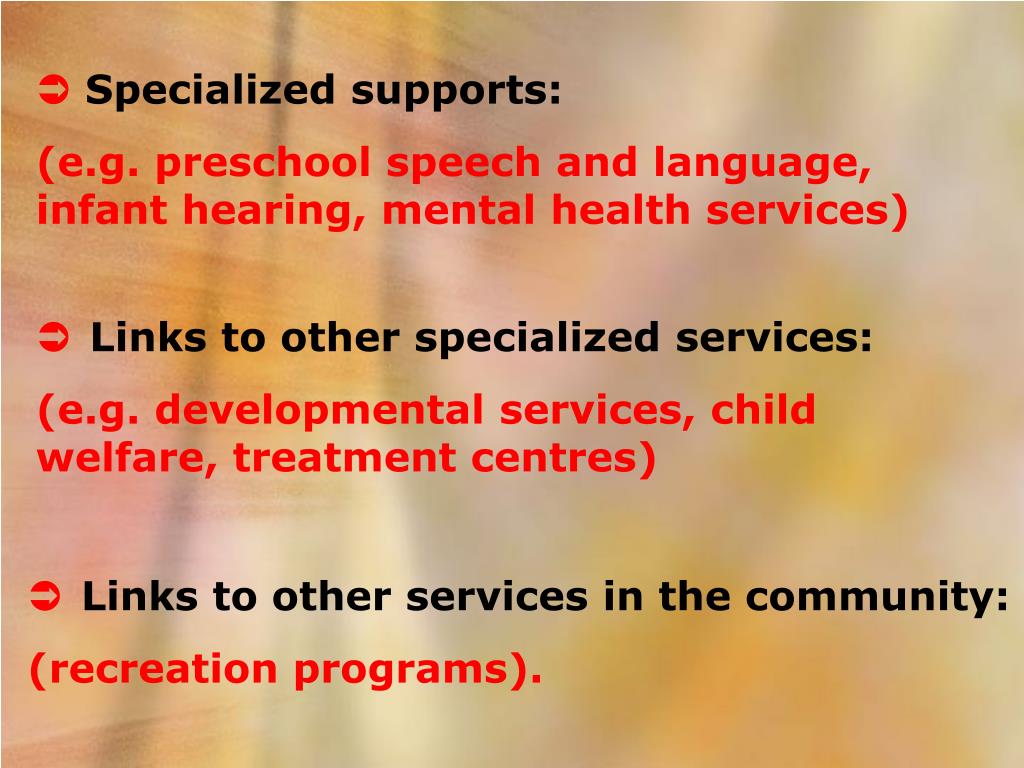 ➲ Specialized supports:

(e.g. preschool speech and language, infant hearing, mental health services)

➲ Links to other specialized services:

(e.g. developmental services, child welfare, treatment centres)

➲ Links to other services in the community:

(recreation programs).